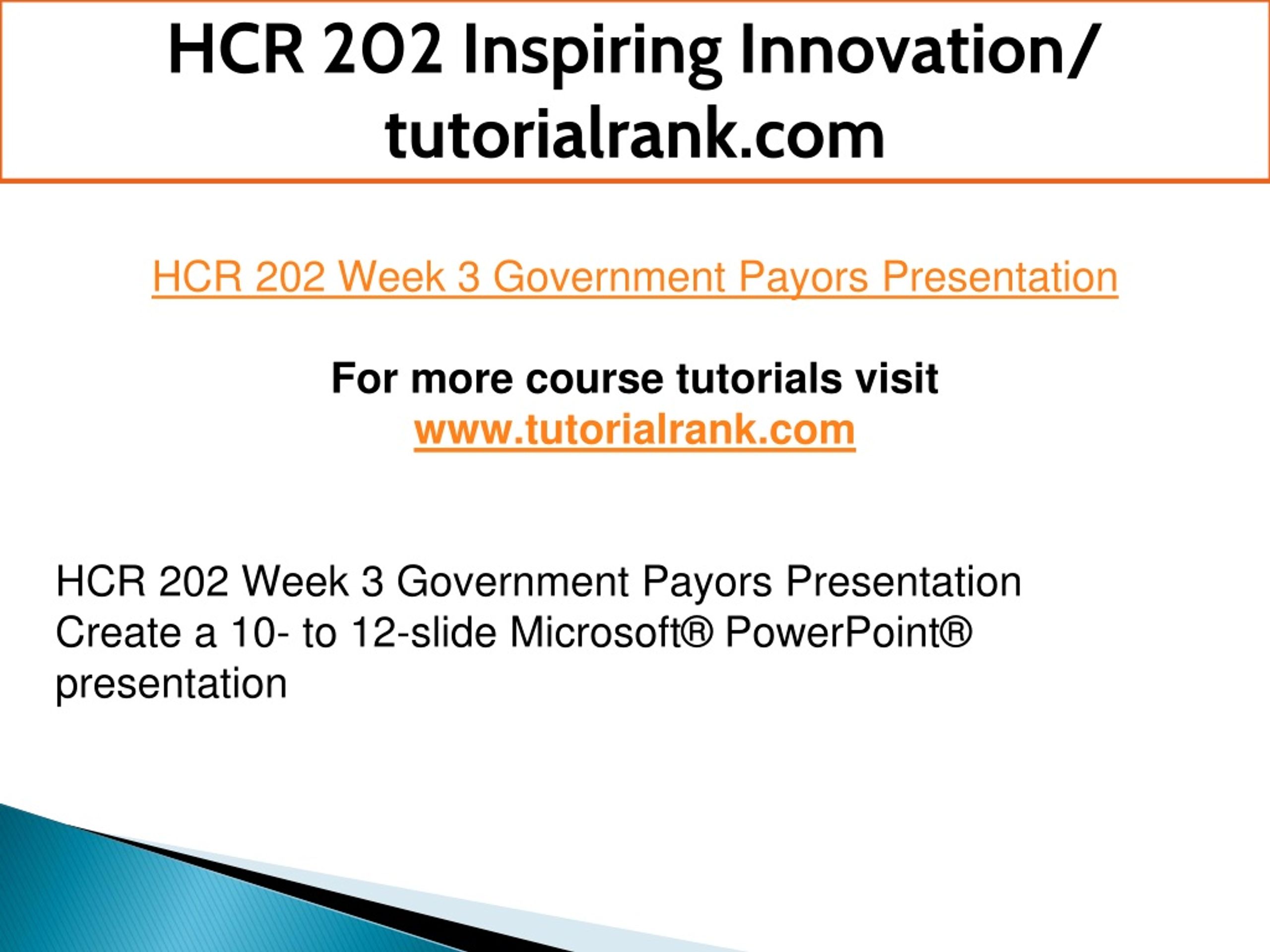 HCR 202 Inspiring Innovation/ tutorialrank.com

HCR 202 Week 3 Government Payors Presentation

For more course tutorials visit
www.tutorialrank.com

HCR 202 Week 3 Government Payors Presentation
Create a 10- to 12-slide Microsoft® PowerPoint® presentation